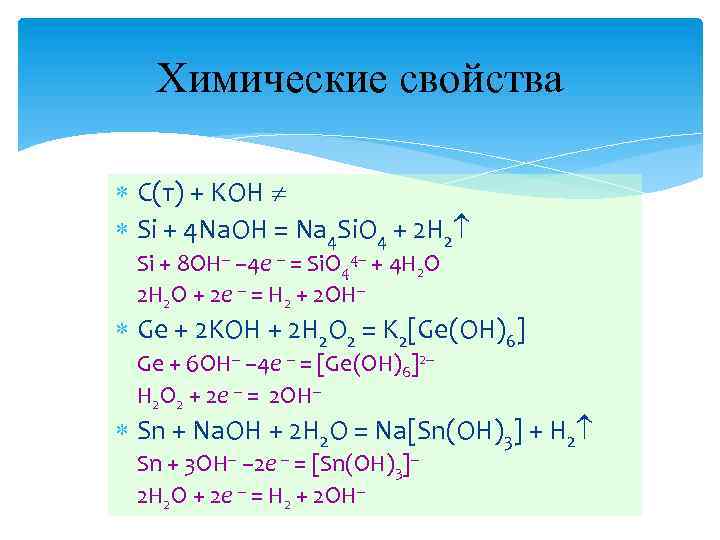 Химические свойства

* $C(т) + KOH \neq$
* $Si + 4NaOH = Na_4SiO_4 + 2H_2\uparrow$
$Si + 8OH^- - 4e^- = SiO_4^{4-} + 4H_2O$
$2H_2O + 2e^- = H_2 + 2OH^-$
* $Ge + 2KOH + 2H_2O_2 = K_2[Ge(OH)_6]$
$Ge + 6OH^- - 4e^- = [Ge(OH)_6]^{2-}$
$H_2O_2 + 2e^- = 2OH^-$
* $Sn + NaOH + 2H_2O = Na[Sn(OH)_3] + H_2\uparrow$
$Sn + 3OH^- - 2e^- = [Sn(OH)_3]^-$
$2H_2O + 2e^- = H_2 + 2OH^-$